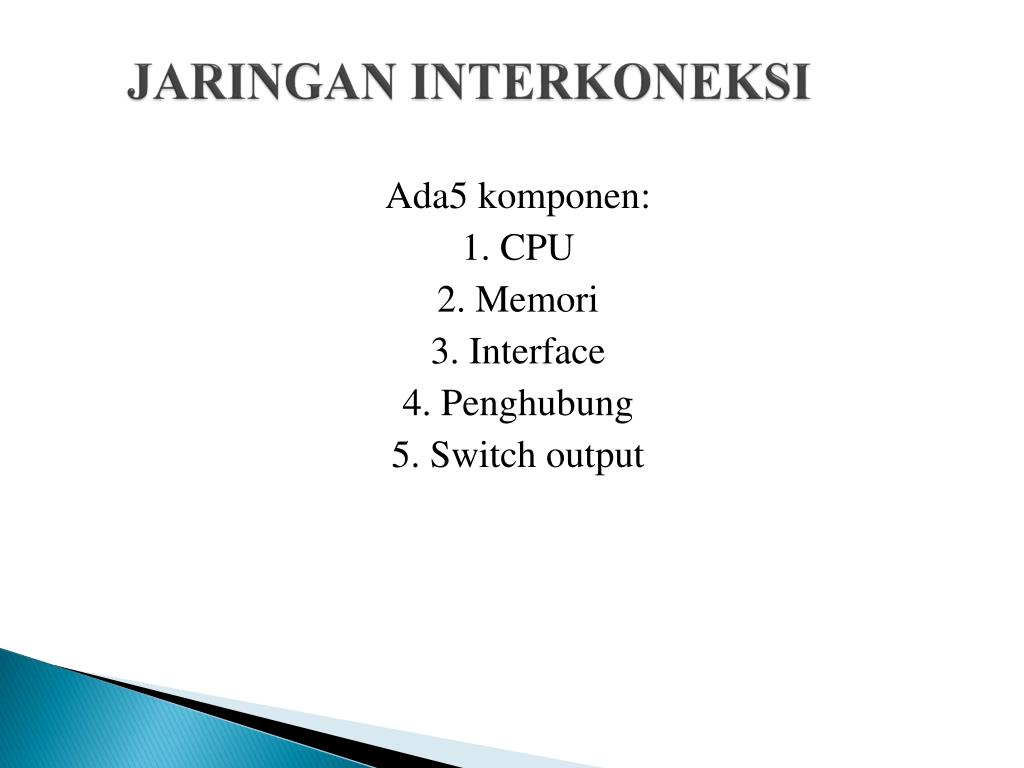 JARINGAN INTERKONEKSI

Ada5 komponen:
1. CPU
2. Memori
3. Interface
4. Penghubung
5. Switch output